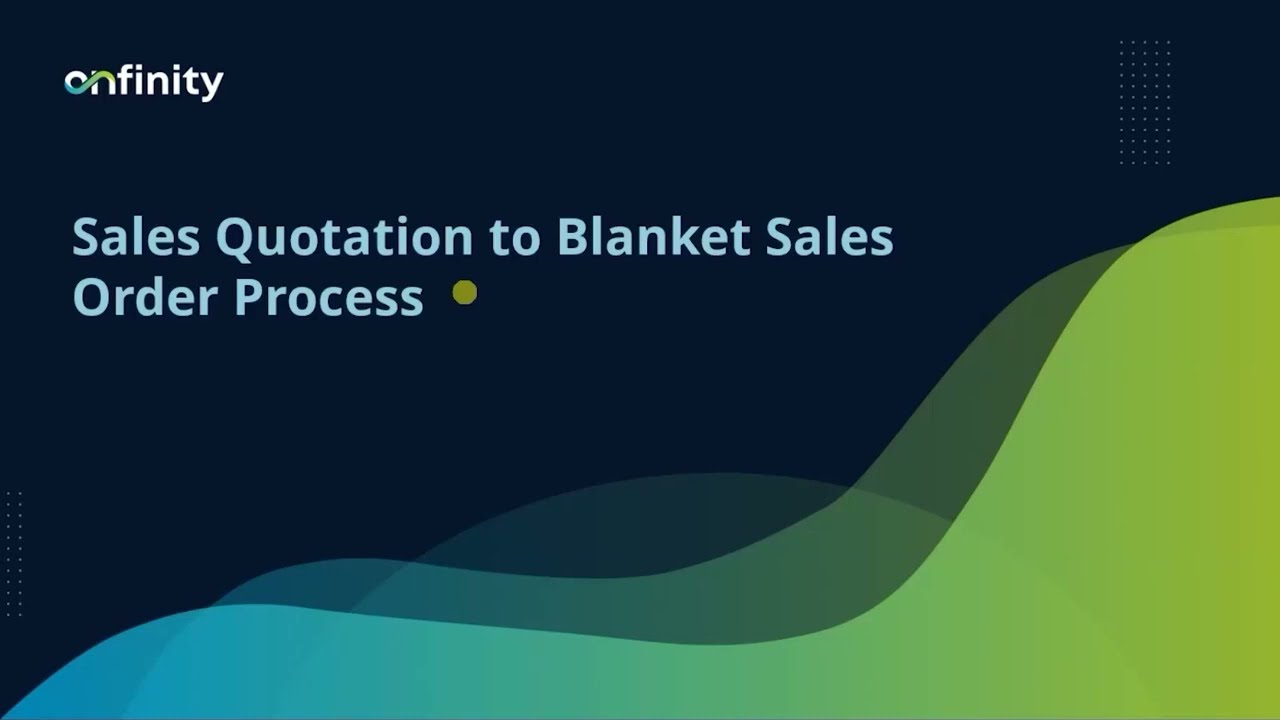 onfinity

Sales Quotation to Blanket Sales Order Process